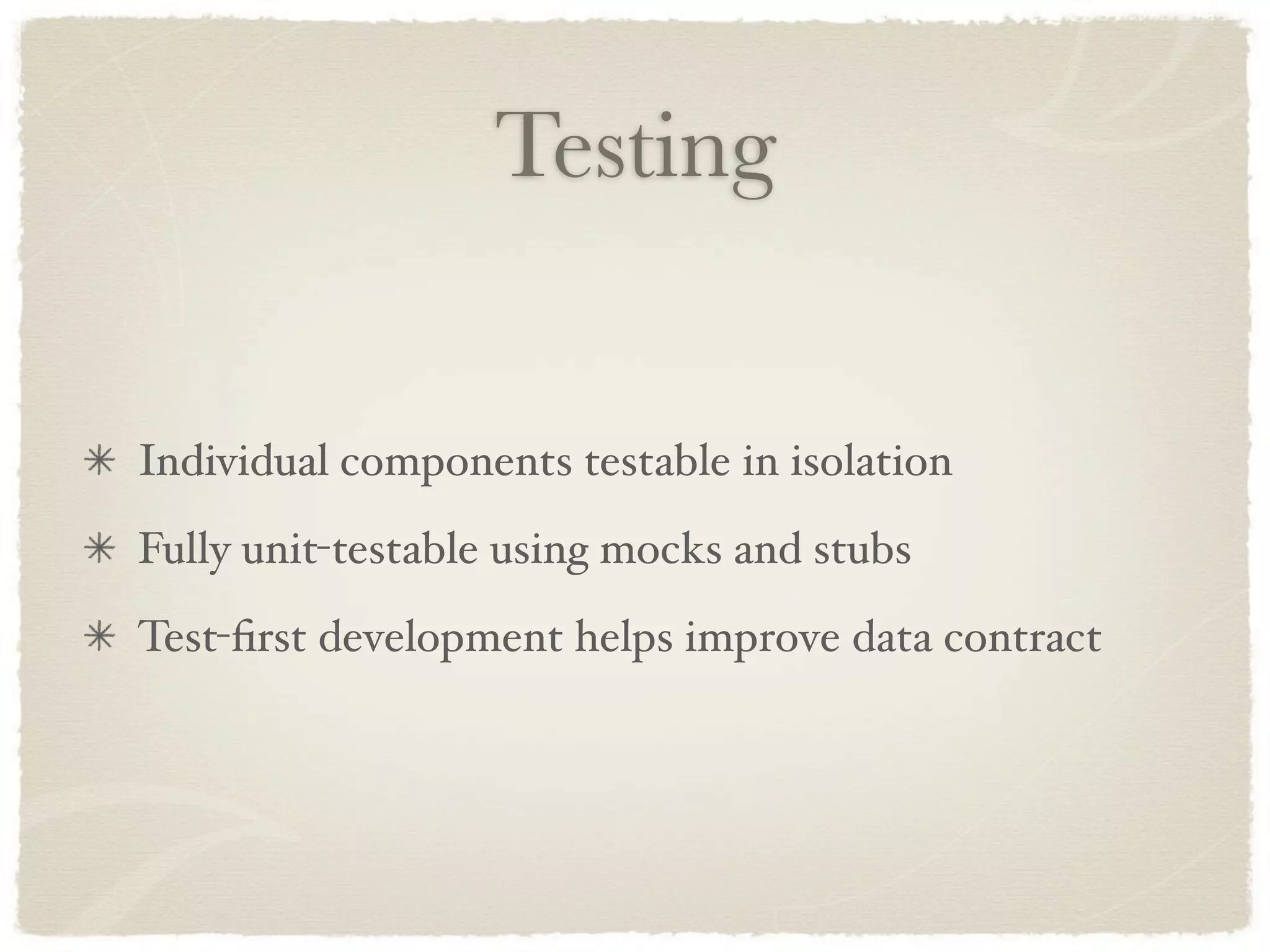 Testing

✳ Individual components testable in isolation

✳ Fully unit-testable using mocks and stubs

✳ Test-first development helps improve data contract